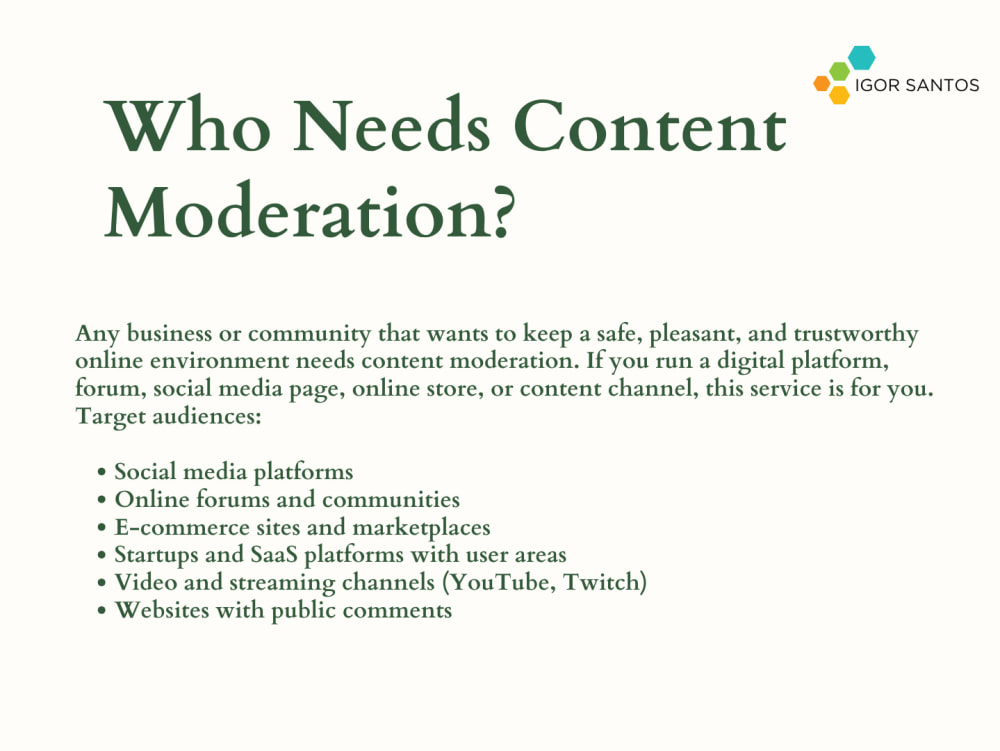 IGOR SANTOS

Who Needs Content Moderation?

Any business or community that wants to keep a safe, pleasant, and trustworthy online environment needs content moderation. If you run a digital platform, forum, social media page, online store, or content channel, this service is for you. Target audiences:

• Social media platforms
• Online forums and communities
• E-commerce sites and marketplaces
• Startups and SaaS platforms with user areas
• Video and streaming channels (YouTube, Twitch)
• Websites with public comments